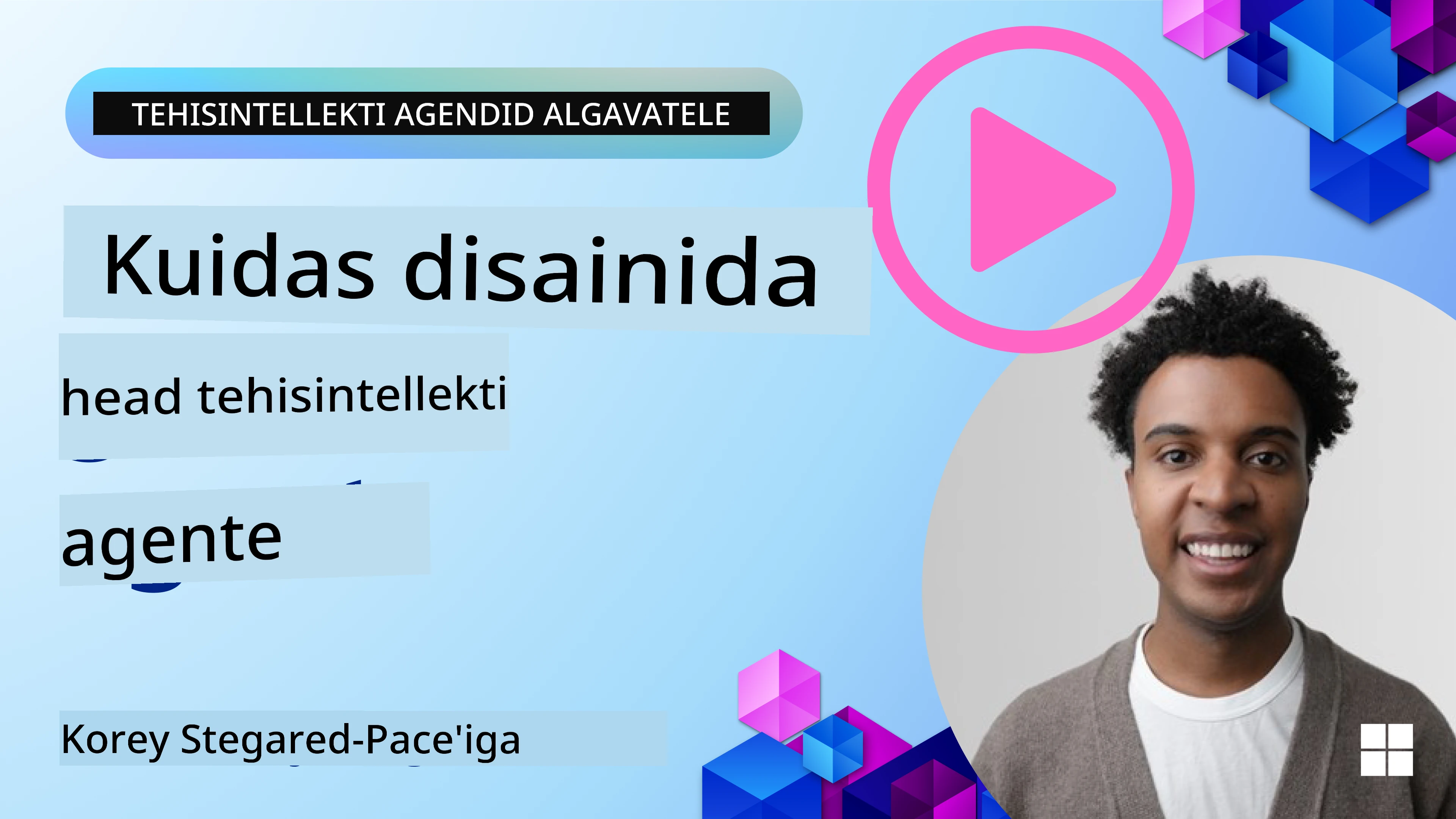 TEHISINTELLEKTI AGENDID ALGAVATELE

Kuidas disainida

head tehisintellekti

agente

Korey Stegared-Pace'iga